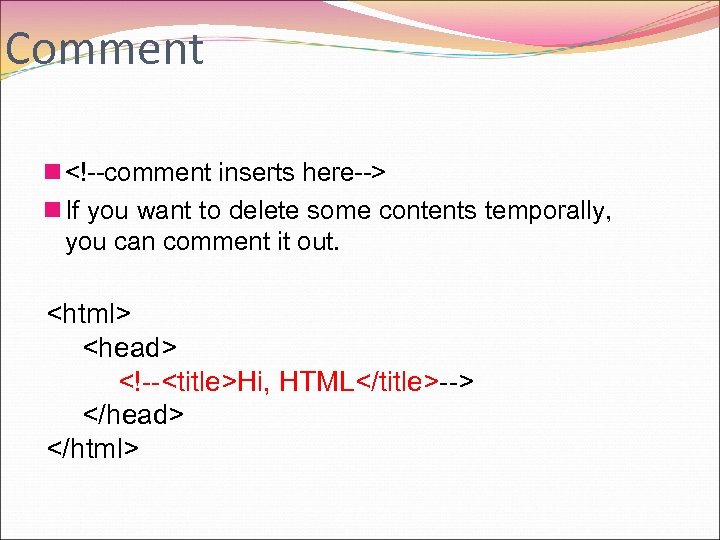 Comment

<!--comment inserts here-->

If you want to delete some contents temporally, you can comment it out.

<html>
<head>
<!--<title>Hi, HTML</title>-->
</head>
</html>